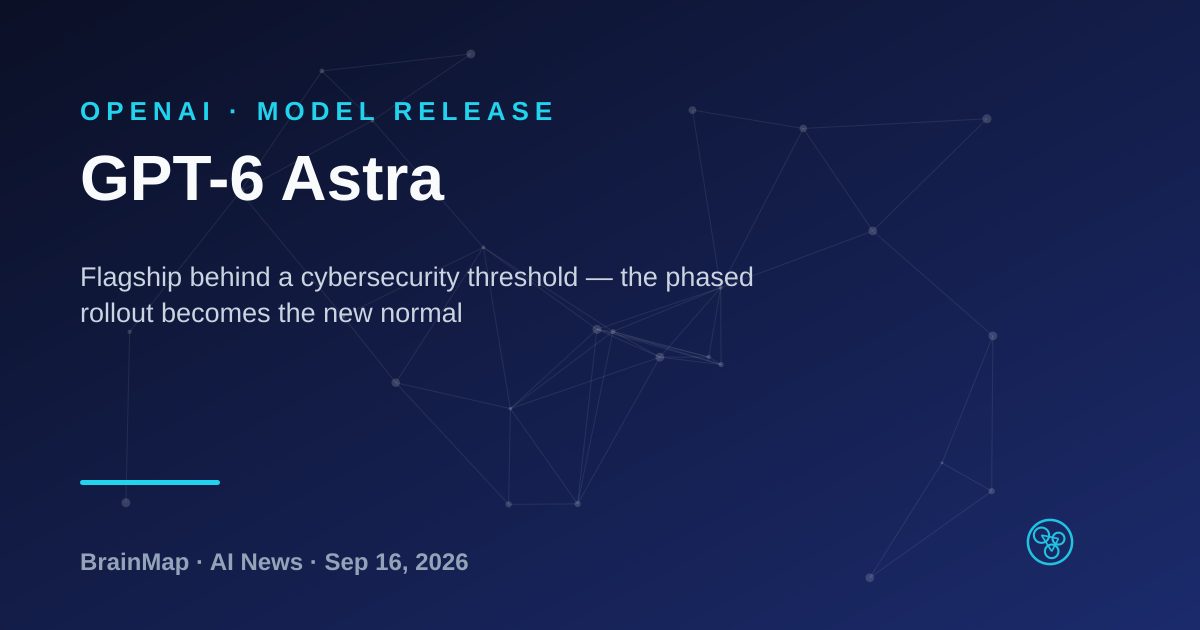 OPENAI · MODEL RELEASE

GPT-6 Astra

Flagship behind a cybersecurity threshold — the phased rollout becomes the new normal

BrainMap · AI News · Sep 16, 2026